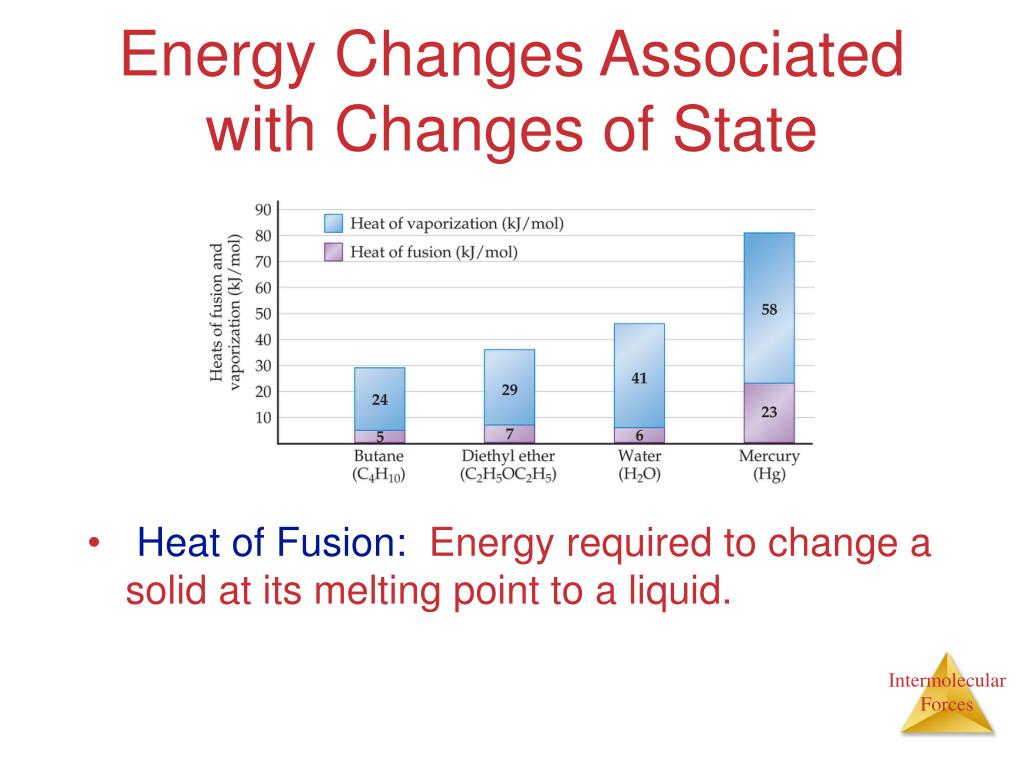 Energy Changes Associated with Changes of State

Heats of fusion and vaporization (kJ/mol)

90
80
70
60
50
40
30
20
10

Heat of vaporization (kJ/mol)
Heat of fusion (kJ/mol)

24
5
29
7
41
6
58
23

Butane ($C_4H_{10}$)
Diethyl ether ($C_2H_5OC_2H_5$)
Water ($H_2O$)
Mercury (Hg)

• Heat of Fusion: Energy required to change a solid at its melting point to a liquid.

Intermolecular Forces